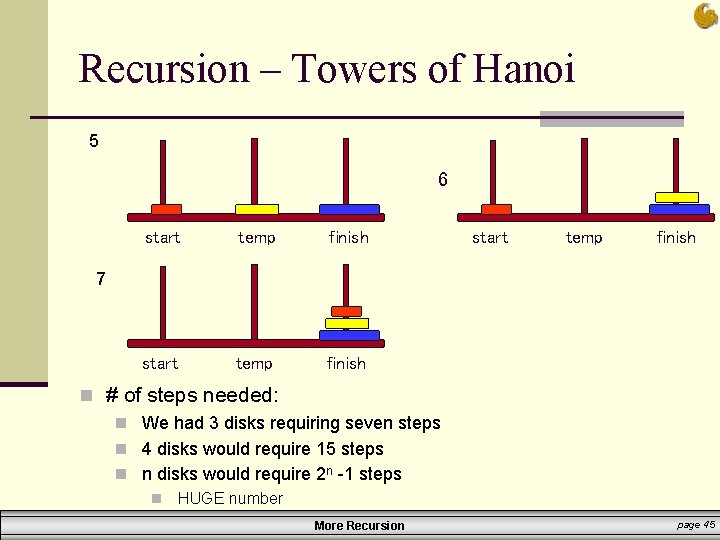 Recursion – Towers of Hanoi

5

start temp finish

6

start temp finish

7

start temp finish

# of steps needed:

We had 3 disks requiring seven steps

4 disks would require 15 steps

n disks would require $2^n$ -1 steps

HUGE number

More Recursion

page 45